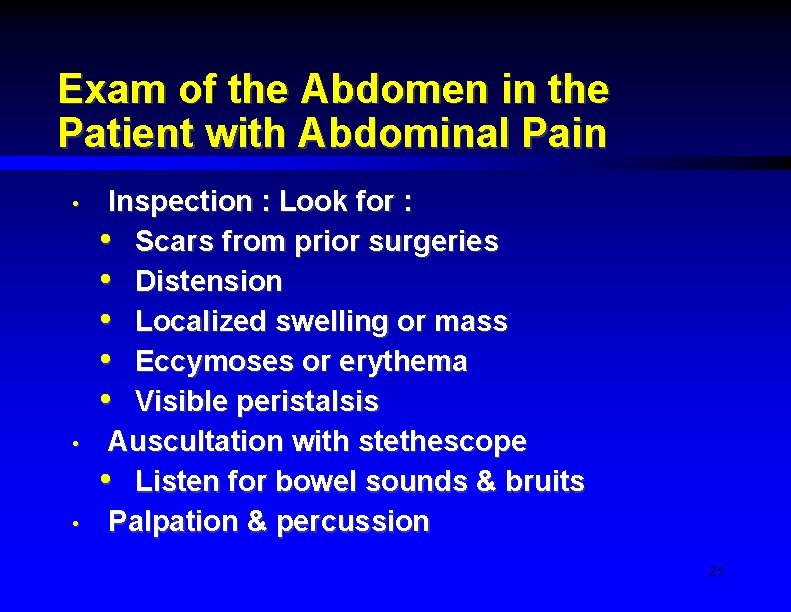 Exam of the Abdomen in the Patient with Abdominal Pain

• Inspection : Look for :
• Scars from prior surgeries
• Distension
• Localized swelling or mass
• Eccymoses or erythema
• Visible peristalsis
• Auscultation with stethescope
• Listen for bowel sounds & bruits
• Palpation & percussion

25